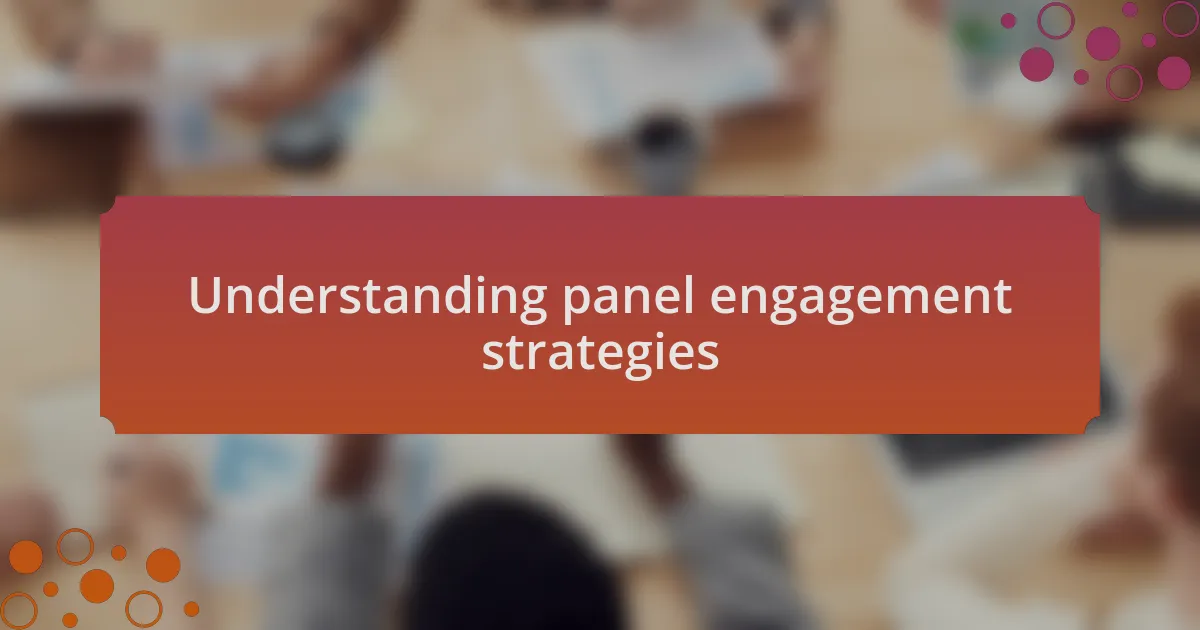 Understanding panel engagement strategies